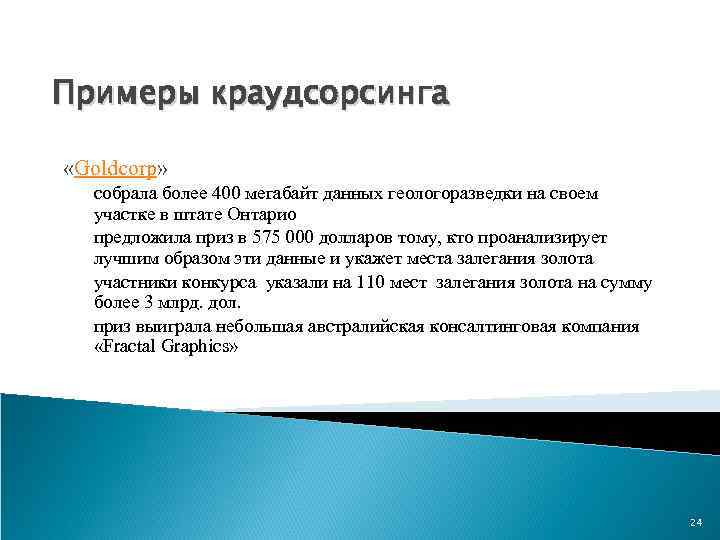 Примеры краудсорсинга

«Goldcorp»

собрала более 400 мегабайт данных геологоразведки на своем участке в штате Онтарио

предложила приз в 575 000 долларов тому, кто проанализирует лучшим образом эти данные и укажет места залегания золота

участники конкурса указали на 110 мест залегания золота на сумму более 3 млрд. дол.

приз выиграла небольшая австралийская консалтинговая компания «Fractal Graphics»

24